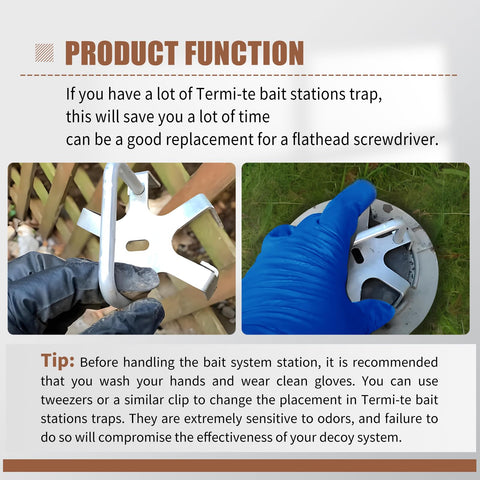 PRODUCT FUNCTION

If you have a lot of Termi-te bait stations trap, this will save you a lot of time can be a good replacement for a flathead screwdriver.

Tip: Before handling the bait system station, it is recommended that you wash your hands and wear clean gloves. You can use tweezers or a similar clip to change the placement in Termi-te bait stations traps. They are extremely sensitive to odors, and failure to do so will compromise the effectiveness of your decoy system.